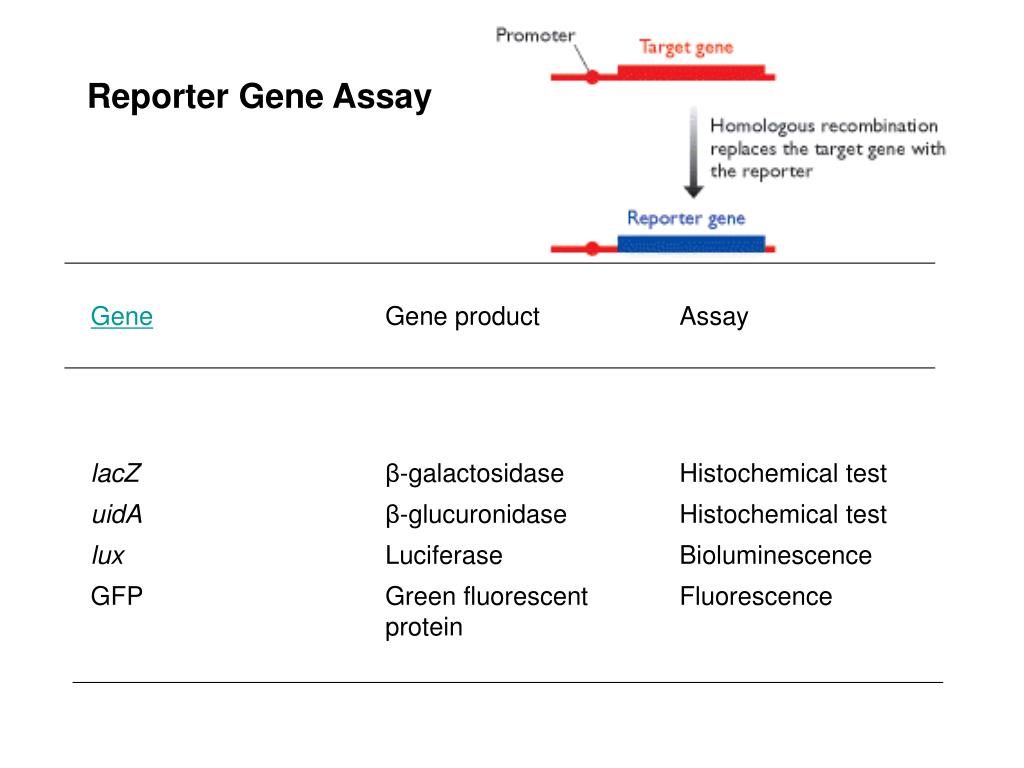 Reporter Gene Assay

Promoter
Target gene
Homologous recombination replaces the target gene with the reporter
Reporter gene

| Gene | Gene product | Assay |
|---|---|---|
| lacZ | β-galactosidase | Histochemical test |
| uidA | β-glucuronidase | Histochemical test |
| lux | Luciferase | Bioluminescence |
| GFP | Green fluorescent protein | Fluorescence |